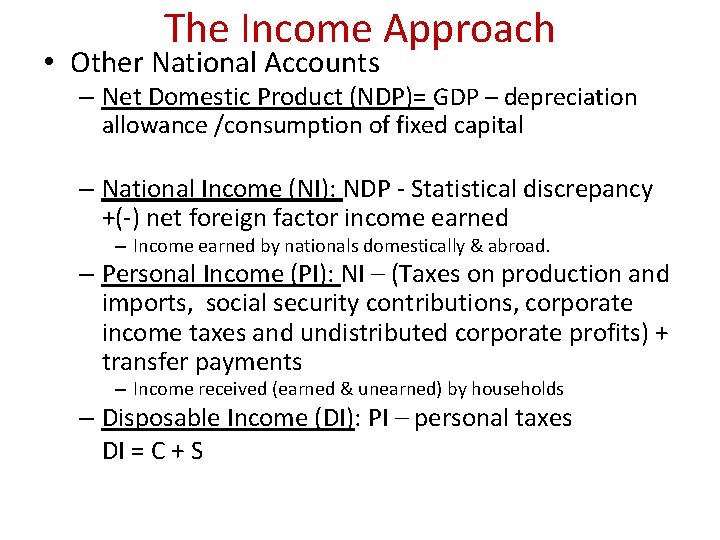 The Income Approach

• Other National Accounts

– Net Domestic Product (NDP)= GDP – depreciation allowance /consumption of fixed capital

– National Income (NI): NDP - Statistical discrepancy +(-) net foreign factor income earned

– Income earned by nationals domestically & abroad.

– Personal Income (PI): NI – (Taxes on production and imports, social security contributions, corporate income taxes and undistributed corporate profits) + transfer payments

– Income received (earned & unearned) by households

– Disposable Income (DI): PI – personal taxes
DI = C + S